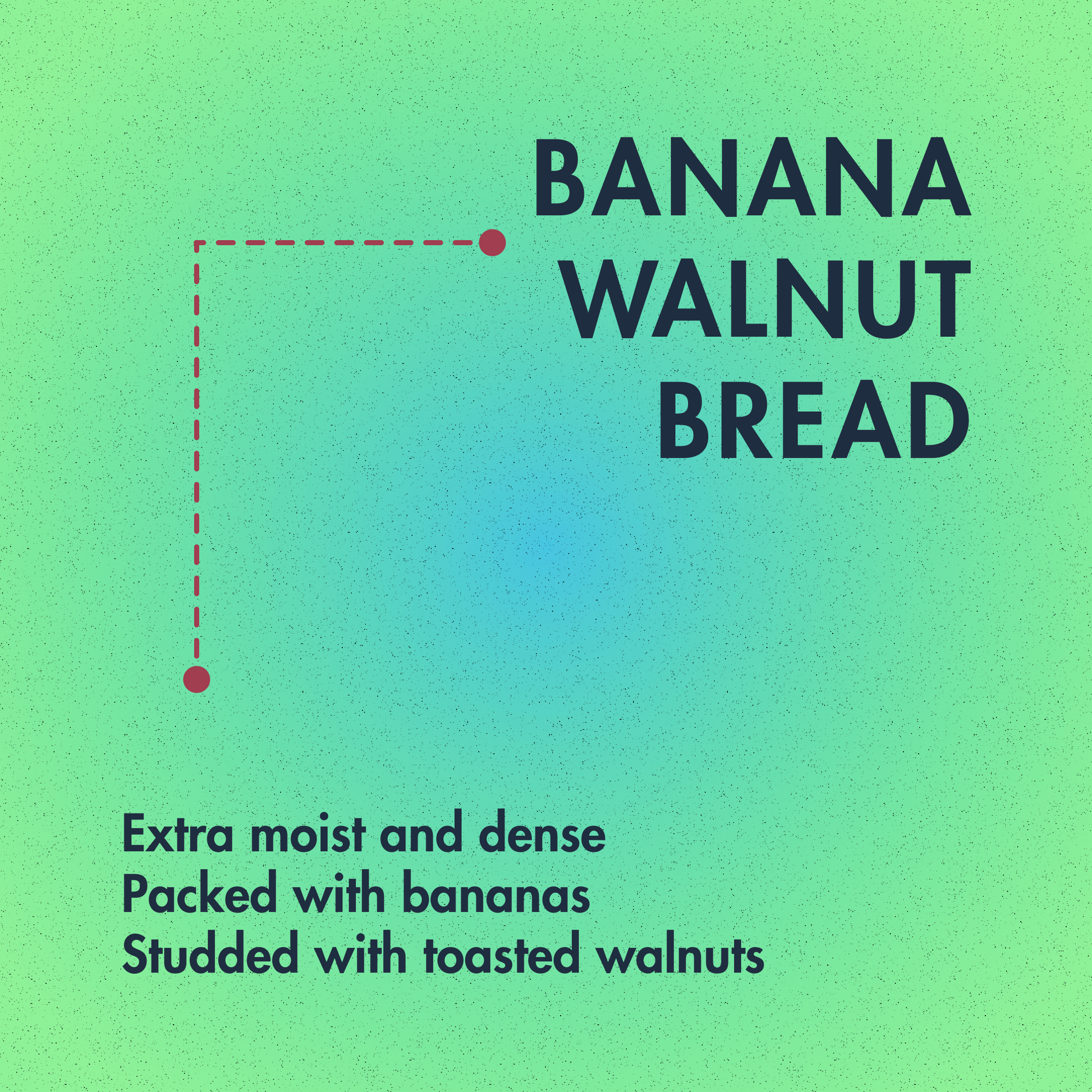 BANANA WALNUT BREAD

Extra moist and dense
Packed with bananas
Studded with toasted walnuts